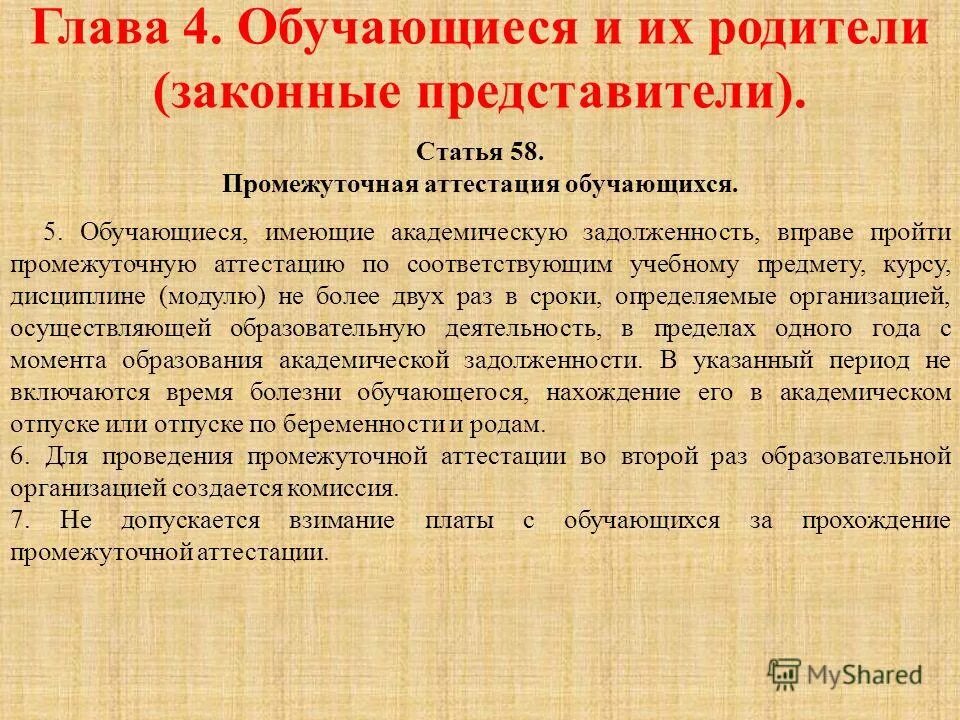 Глава 4. Обучающиеся и их родители (законные представители).

Статья 58.
Промежуточная аттестация обучающихся.

5. Обучающиеся, имеющие академическую задолженность, вправе пройти промежуточную аттестацию по соответствующим учебному предмету, курсу, дисциплине (модулю) не более двух раз в сроки, определяемые организацией, осуществляющей образовательную деятельность, в пределах одного года с момента образования академической задолженности. В указанный период не включаются время болезни обучающегося, нахождение его в академическом отпуске или отпуске по беременности и родам.
6. Для проведения промежуточной аттестации во второй раз образовательной организацией создается комиссия.
7. Не допускается взимание платы с обучающихся за прохождение промежуточной аттестации.

MyShared